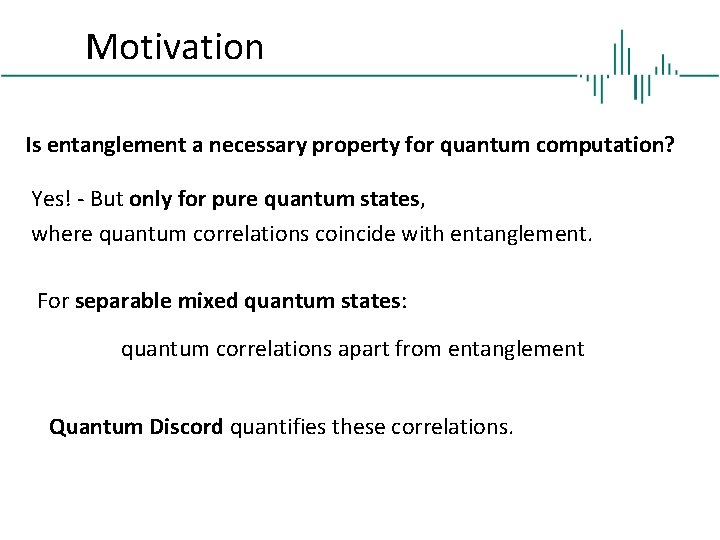 Motivation

Is entanglement a necessary property for quantum computation?

Yes! - But only for pure quantum states, where quantum correlations coincide with entanglement.

For separable mixed quantum states:

quantum correlations apart from entanglement

Quantum Discord quantifies these correlations.